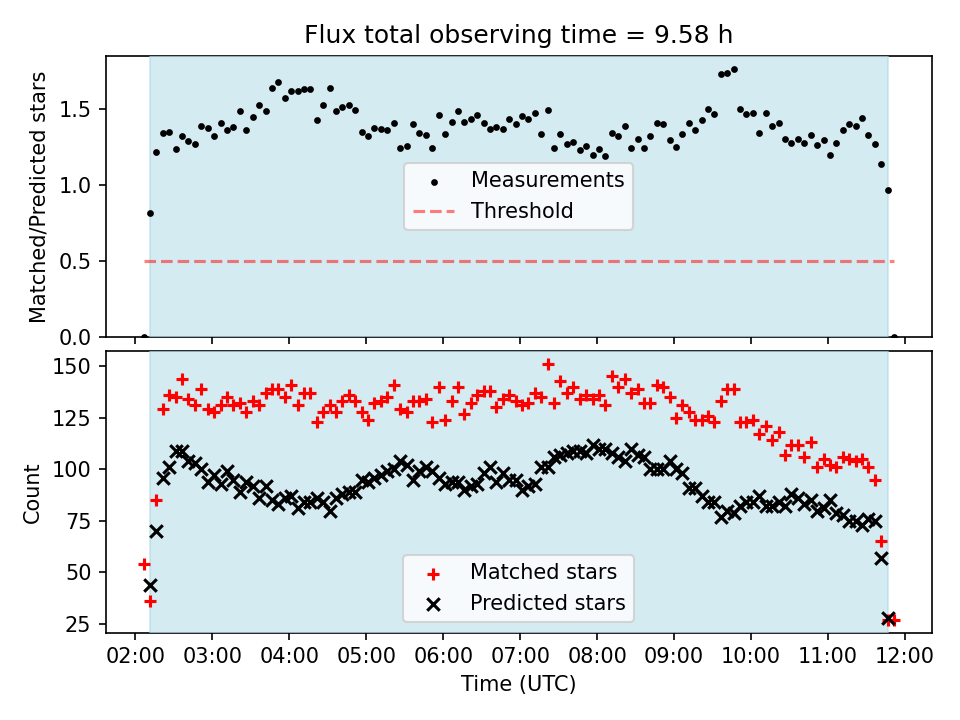 Flux total observing time = 9.58 h

Matched/Predicted stars

1.5
1.0
0.5
0.0

Measurements
Threshold

Count

150
125
100
75
50
25

Matched stars
Predicted stars

02:00 03:00 04:00 05:00 06:00 07:00 08:00 09:00 10:00 11:00 12:00

Time (UTC)